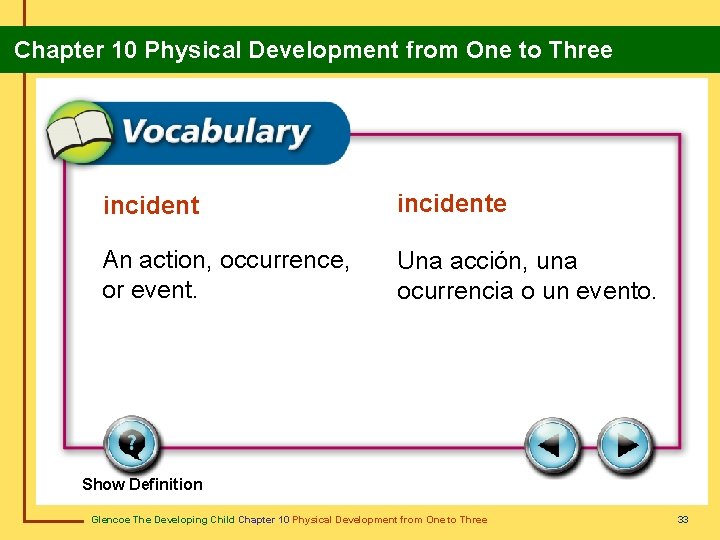 Chapter 10 Physical Development from One to Three

Vocabulary

incident

An action, occurrence, or event.

incidente

Una acción, una ocurrencia o un evento.

Show Definition

Glencoe The Developing Child Chapter 10 Physical Development from One to Three

33